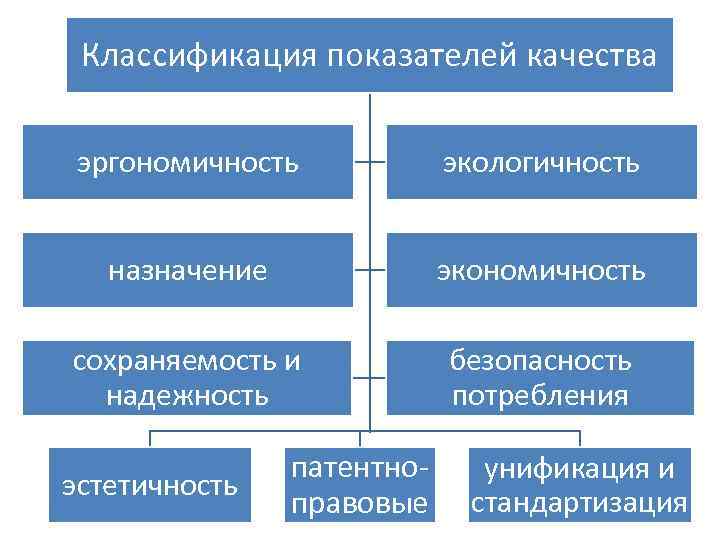 Классификация показателей качества

эргономичность

экологичность

назначение

экономичность

сохраняемость и надежность

безопасность потребления

эстетичность

патентно-правовые

унификация и стандартизация